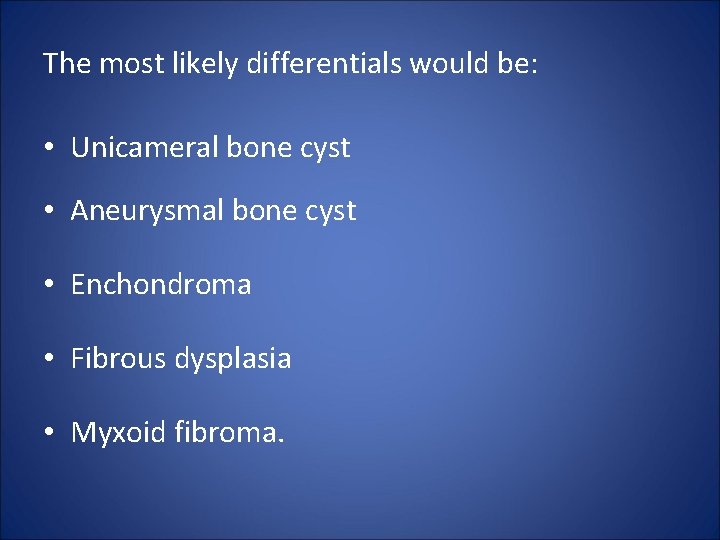 The most likely differentials would be:

• Unicameral bone cyst
• Aneurysmal bone cyst
• Enchondroma
• Fibrous dysplasia
• Myxoid fibroma.